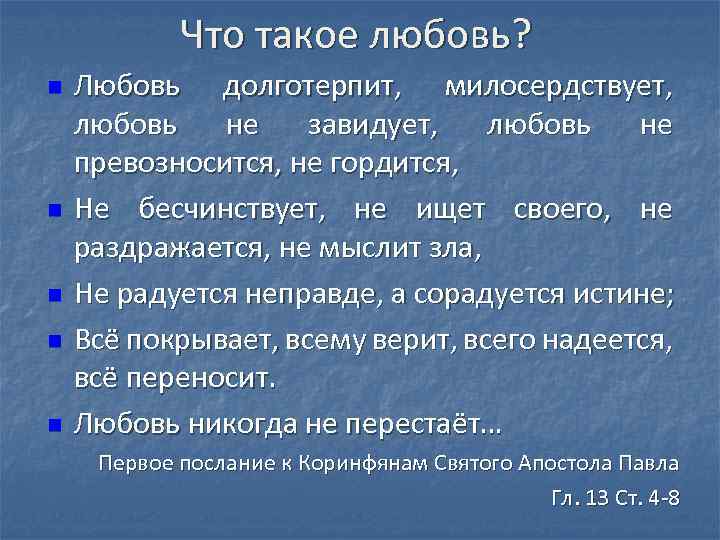 Что такое любовь?

Любовь долготерпит, милосердствует, любовь не завидует, любовь не превозносится, не гордится,

Не бесчинствует, не ищет своего, не раздражается, не мыслит зла,

Не радуется неправде, а сорадуется истине;

Всё покрывает, всему верит, всего надеется, всё переносит.

Любовь никогда не перестаёт…

Первое послание к Коринфянам Святого Апостола Павла

Гл. 13 Ст. 4-8